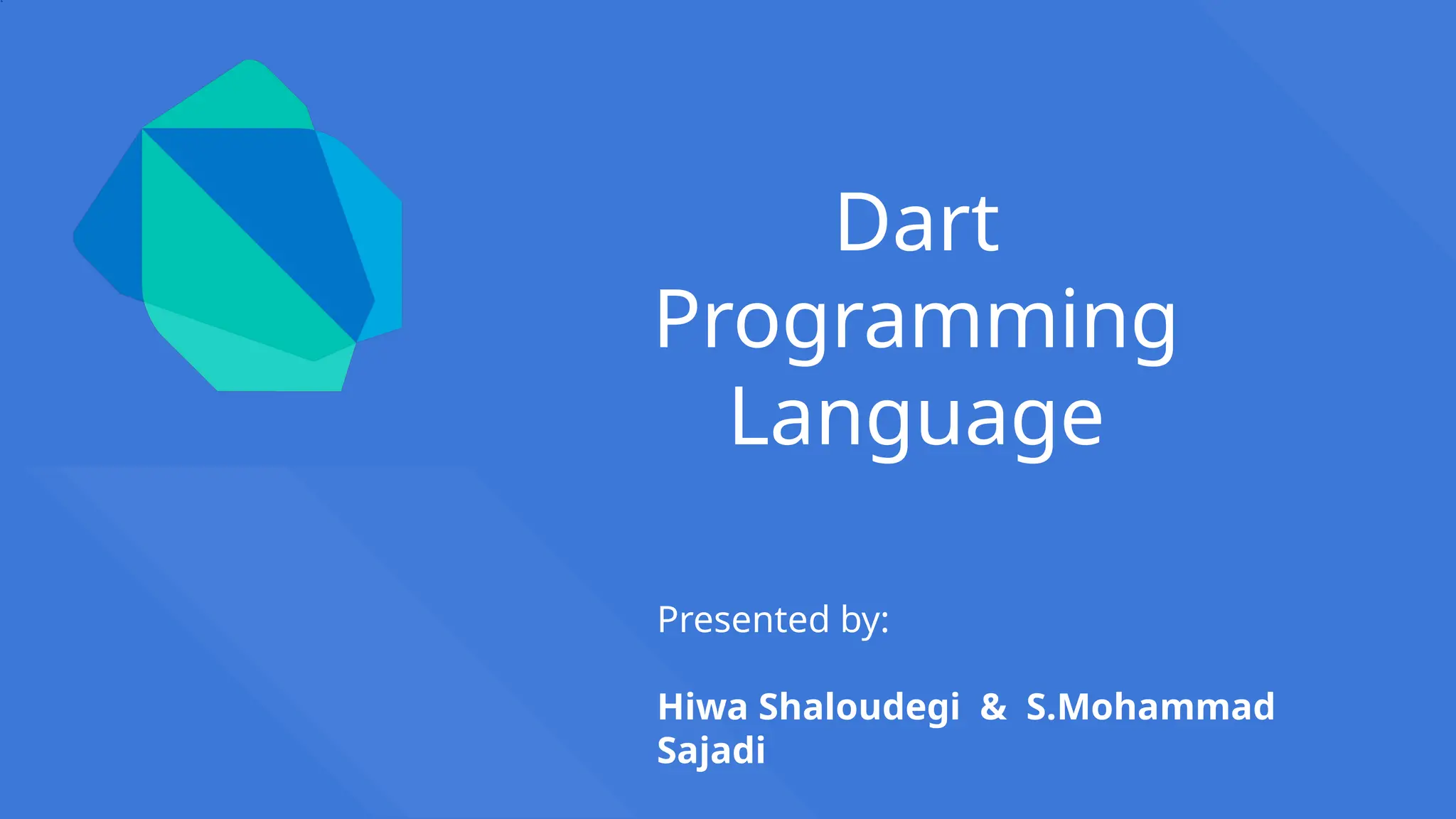 Dart
Programming
Language

Presented by:

Hiwa Shaloudegi & S.Mohammad Sajadi